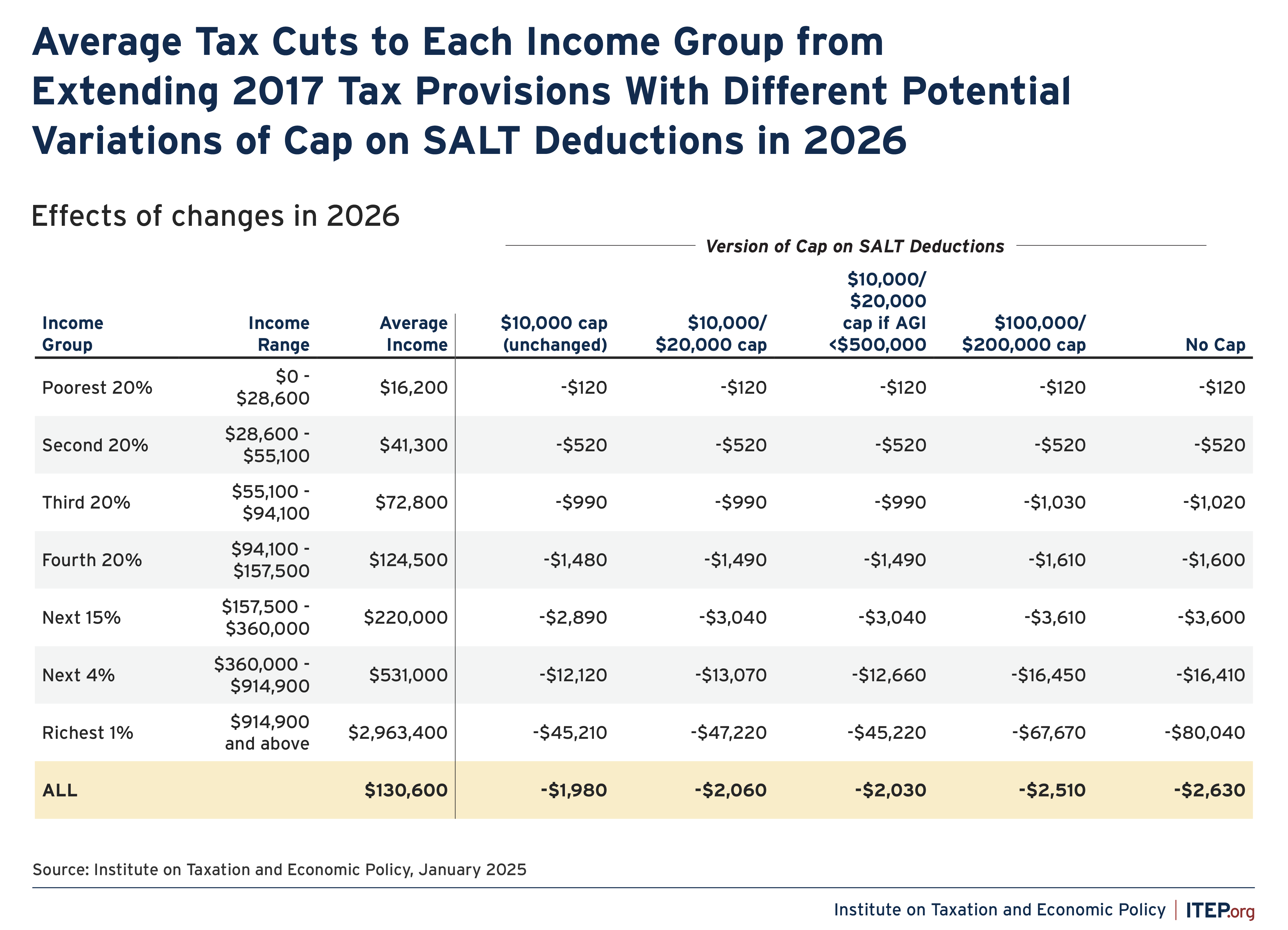 Average Tax Cuts to Each Income Group from Extending 2017 Tax Provisions With Different Potential Variations of Cap on SALT Deductions in 2026

Effects of changes in 2026

Version of Cap on SALT Deductions

| Income Group | Income Range | Average Income | \$10,000 cap (unchanged) | \$10,000/ \$20,000 cap | \$10,000/ \$20,000 cap if AGI <\$500,000 | \$100,000/ \$200,000 cap | No Cap |
|---|---|---|---|---|---|---|---|
| Poorest 20% | \$0 - \$28,600 | \$16,200 | -\$120 | -\$120 | -\$120 | -\$120 | -\$120 |
| Second 20% | \$28,600 - \$55,100 | \$41,300 | -\$520 | -\$520 | -\$520 | -\$520 | -\$520 |
| Third 20% | \$55,100 - \$94,100 | \$72,800 | -\$990 | -\$990 | -\$990 | -\$1,030 | -\$1,020 |
| Fourth 20% | \$94,100 - \$157,500 | \$124,500 | -\$1,480 | -\$1,490 | -\$1,490 | -\$1,610 | -\$1,600 |
| Next 15% | \$157,500 - \$360,000 | \$220,000 | -\$2,890 | -\$3,040 | -\$3,040 | -\$3,610 | -\$3,600 |
| Next 4% | \$360,000 - \$914,900 | \$531,000 | -\$12,120 | -\$13,070 | -\$12,660 | -\$16,450 | -\$16,410 |
| Richest 1% | \$914,900 and above | \$2,963,400 | -\$45,210 | -\$47,220 | -\$45,220 | -\$67,670 | -\$80,040 |
| ALL | | \$130,600 | -\$1,980 | -\$2,060 | -\$2,030 | -\$2,510 | -\$2,630 |

Source: Institute on Taxation and Economic Policy, January 2025

Institute on Taxation and Economic Policy | ITEP.org